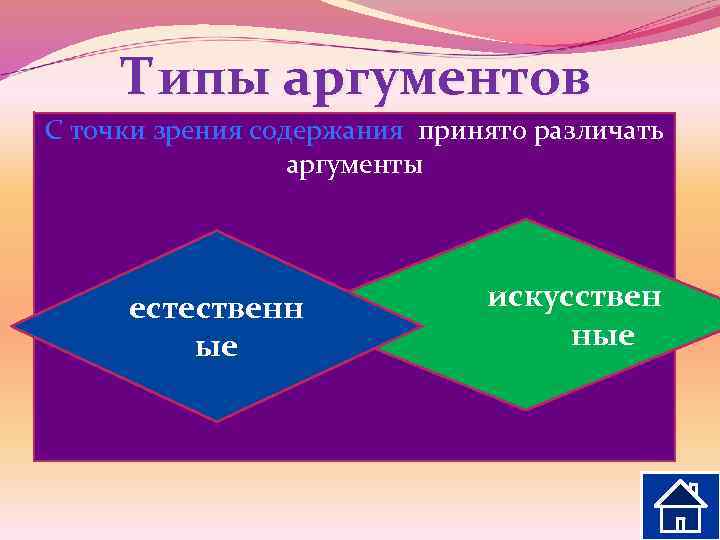 Типы аргументов

С точки зрения содержания принято различать аргументы

естественные

искусственные